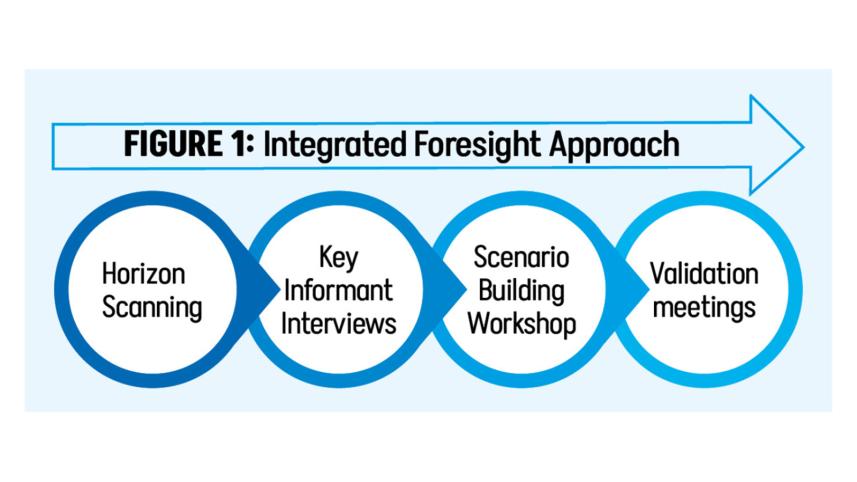 FIGURE 1: Integrated Foresight Approach

Horizon Scanning

Key Informant Interviews

Scenario Building Workshop

Validation meetings